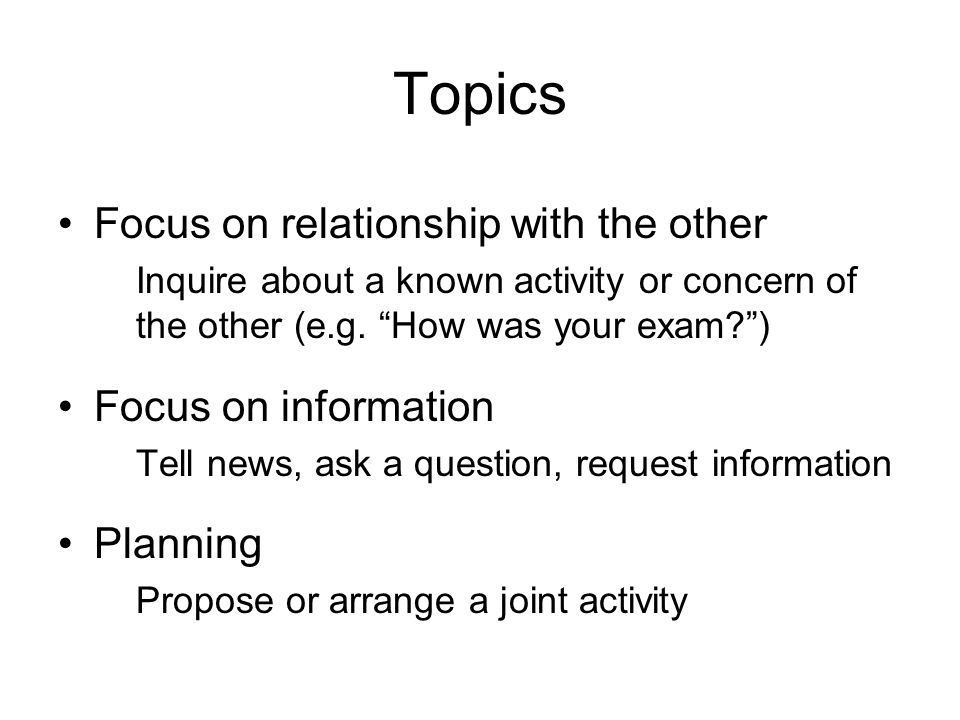 Topics

• Focus on relationship with the other

Inquire about a known activity or concern of the other (e.g. “How was your exam?”)

• Focus on information

Tell news, ask a question, request information

• Planning

Propose or arrange a joint activity